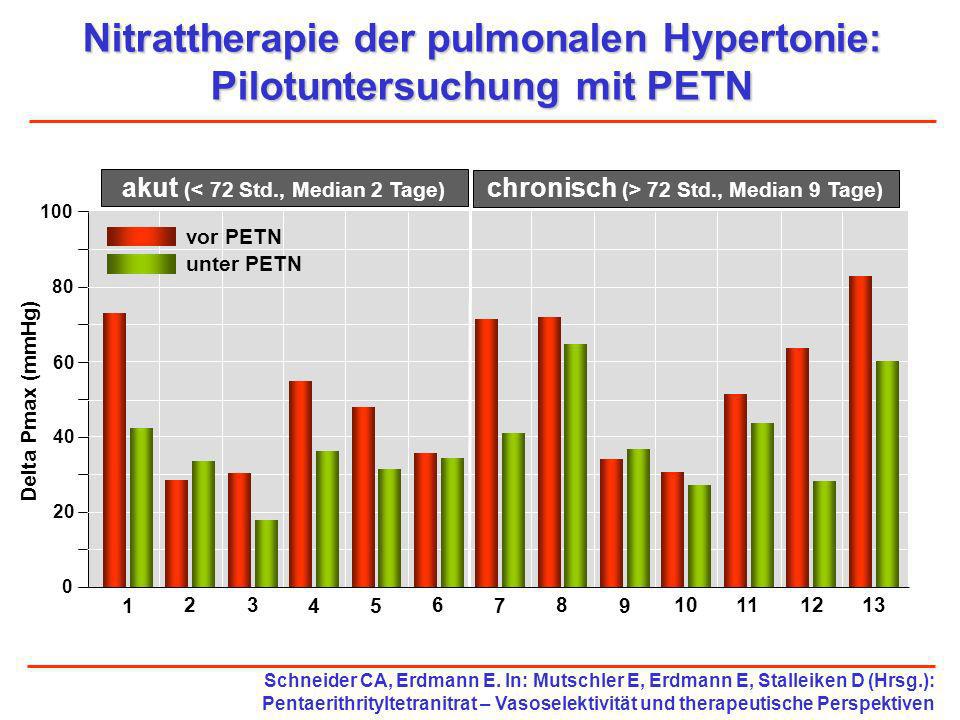 Nitrattherapie der pulmonalen Hypertonie: Pilotuntersuchung mit PETN

akut (< 72 Std., Median 2 Tage)

chronisch (> 72 Std., Median 9 Tage)

vor PETN
unter PETN

Delta Pmax (mmHg)

100
80
60
40
20
0

1 2 3 4 5 6 7 8 9 10 11 12 13

Schneider CA, Erdmann E. In: Mutschler E, Erdmann E, Stalleiken D (Hrsg.): Pentaerithrityltetranitrat – Vasoselektivität und therapeutische Perspektiven